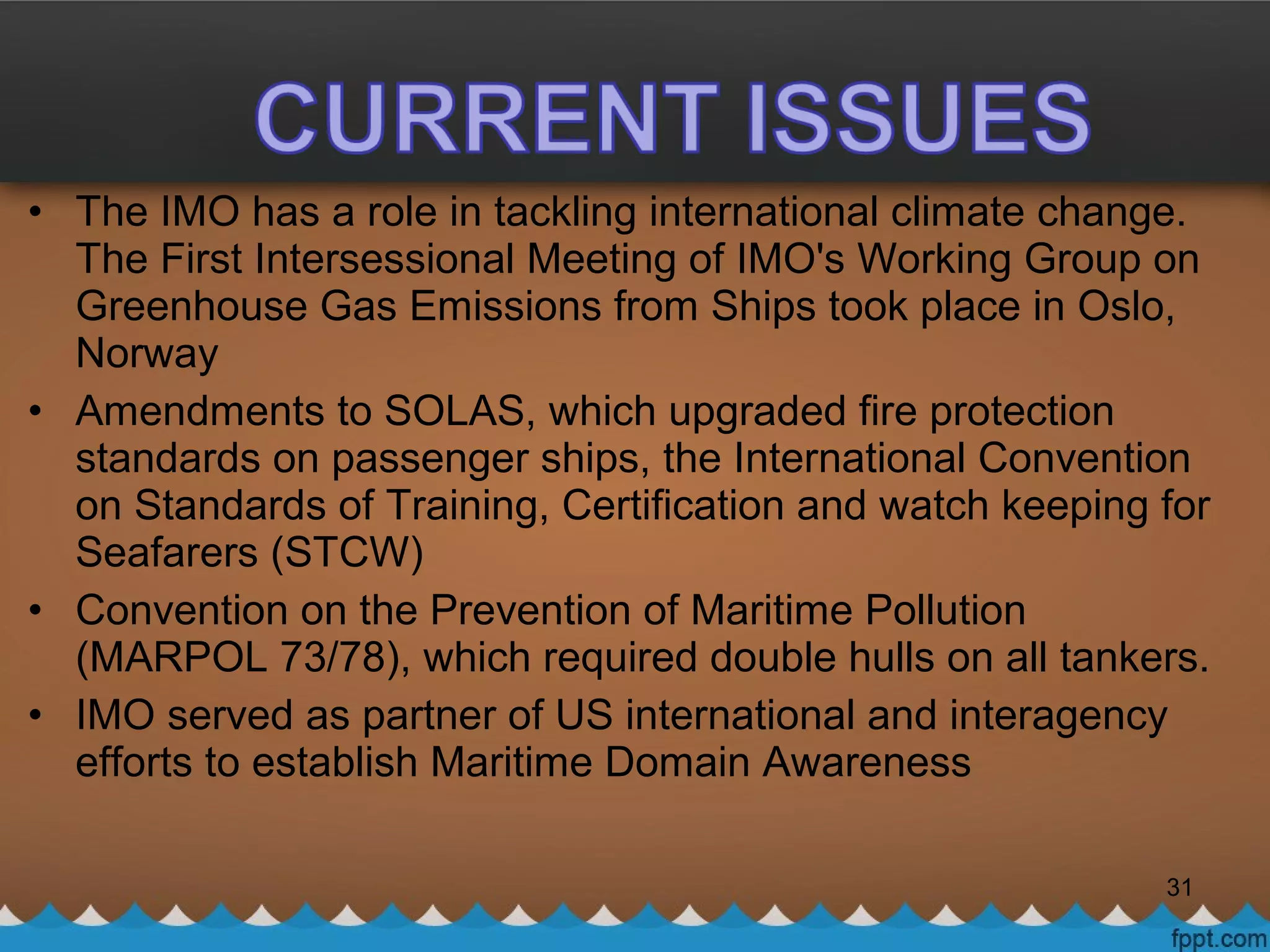 CURRENT ISSUES

• The IMO has a role in tackling international climate change. The First Intersessional Meeting of IMO's Working Group on Greenhouse Gas Emissions from Ships took place in Oslo, Norway

• Amendments to SOLAS, which upgraded fire protection standards on passenger ships, the International Convention on Standards of Training, Certification and watch keeping for Seafarers (STCW)

• Convention on the Prevention of Maritime Pollution (MARPOL 73/78), which required double hulls on all tankers.

• IMO served as partner of US international and interagency efforts to establish Maritime Domain Awareness

31

fppt.com